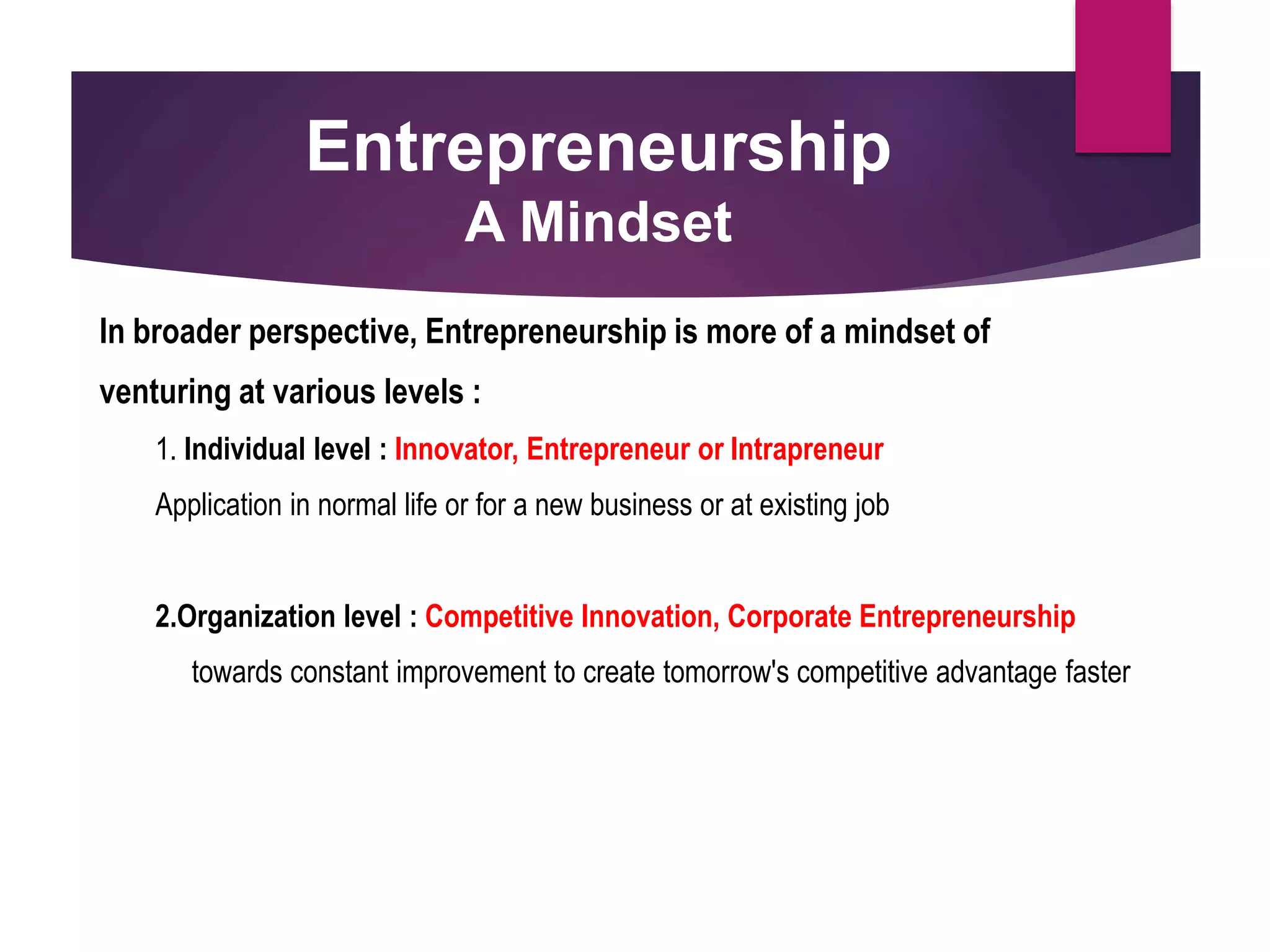 Entrepreneurship
A Mindset

In broader perspective, Entrepreneurship is more of a mindset of venturing at various levels :

1. Individual level : Innovator, Entrepreneur or Intrapreneur

Application in normal life or for a new business or at existing job

2.Organization level : Competitive Innovation, Corporate Entrepreneurship

towards constant improvement to create tomorrow's competitive advantage faster